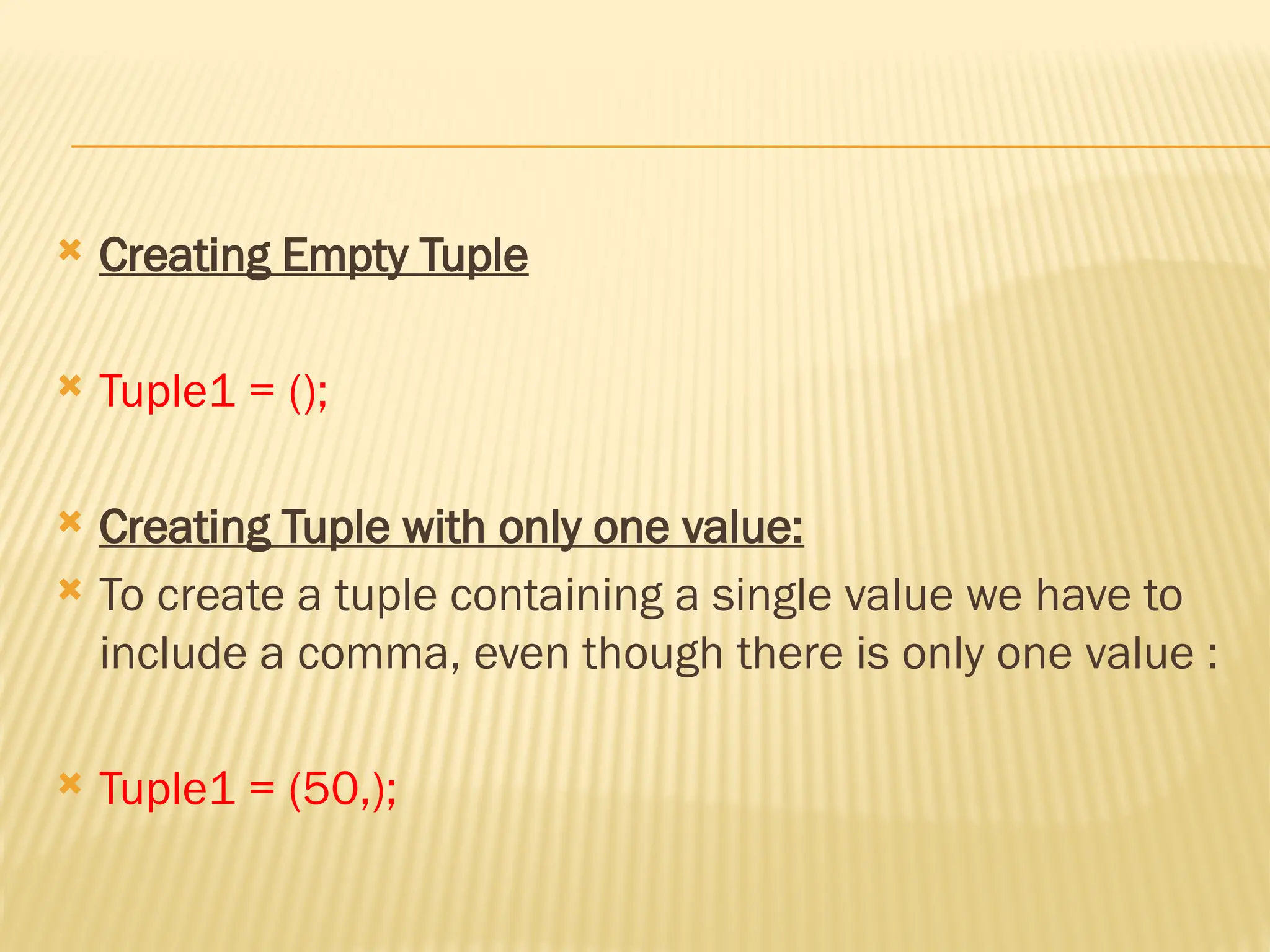 Creating Empty Tuple

Tuple1 = ();

Creating Tuple with only one value:

To create a tuple containing a single value we have to include a comma, even though there is only one value :

Tuple1 = (50,);